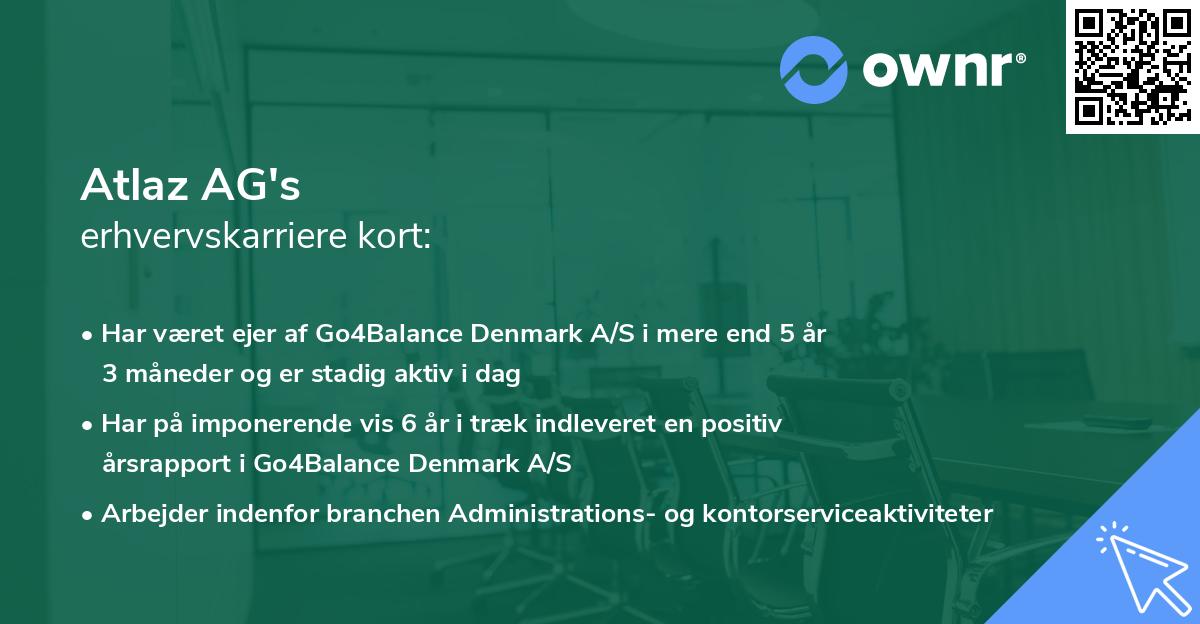 ownr®

Atlaz AG's
erhvervskarriere kort:

• Har været ejer af Go4Balance Denmark A/S i mere end 5 år 3 måneder og er stadig aktiv i dag

• Har på imponerende vis 6 år i træk indleveret en positiv årsrapport i Go4Balance Denmark A/S

• Arbejder indenfor branchen Administrations- og kontorserviceaktiviteter